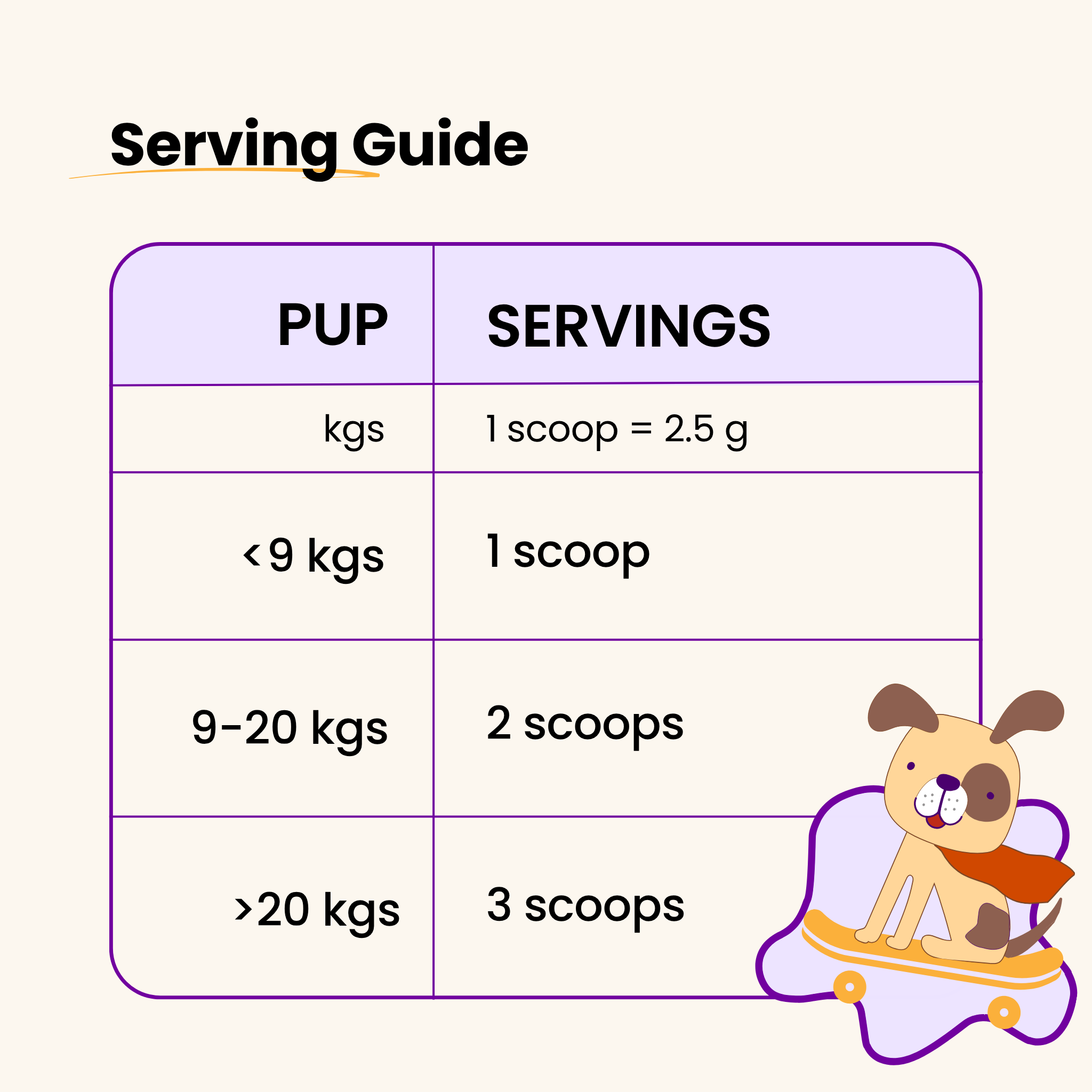 Serving Guide

| PUP | SERVINGS |
|---|---|
| kgs | 1 scoop = 2.5 g |
| <9 kgs | 1 scoop |
| 9-20 kgs | 2 scoops |
| >20 kgs | 3 scoops |